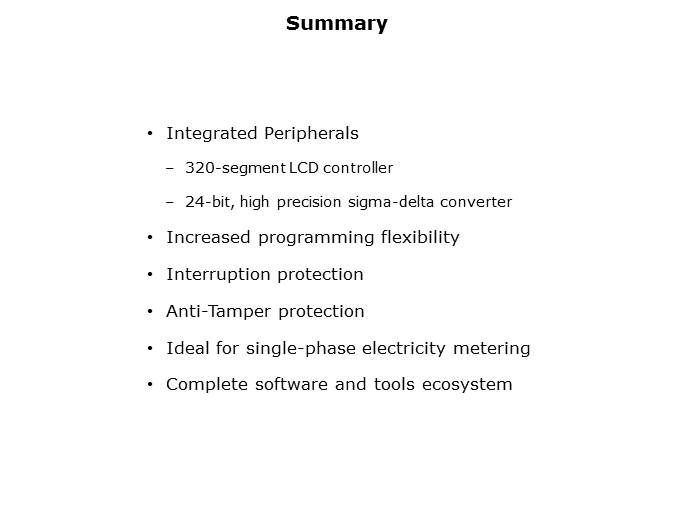 Summary

• Integrated Peripherals
  – 320-segment LCD controller
  – 24-bit, high precision sigma-delta converter
• Increased programming flexibility
• Interruption protection
• Anti-Tamper protection
• Ideal for single-phase electricity metering
• Complete software and tools ecosystem